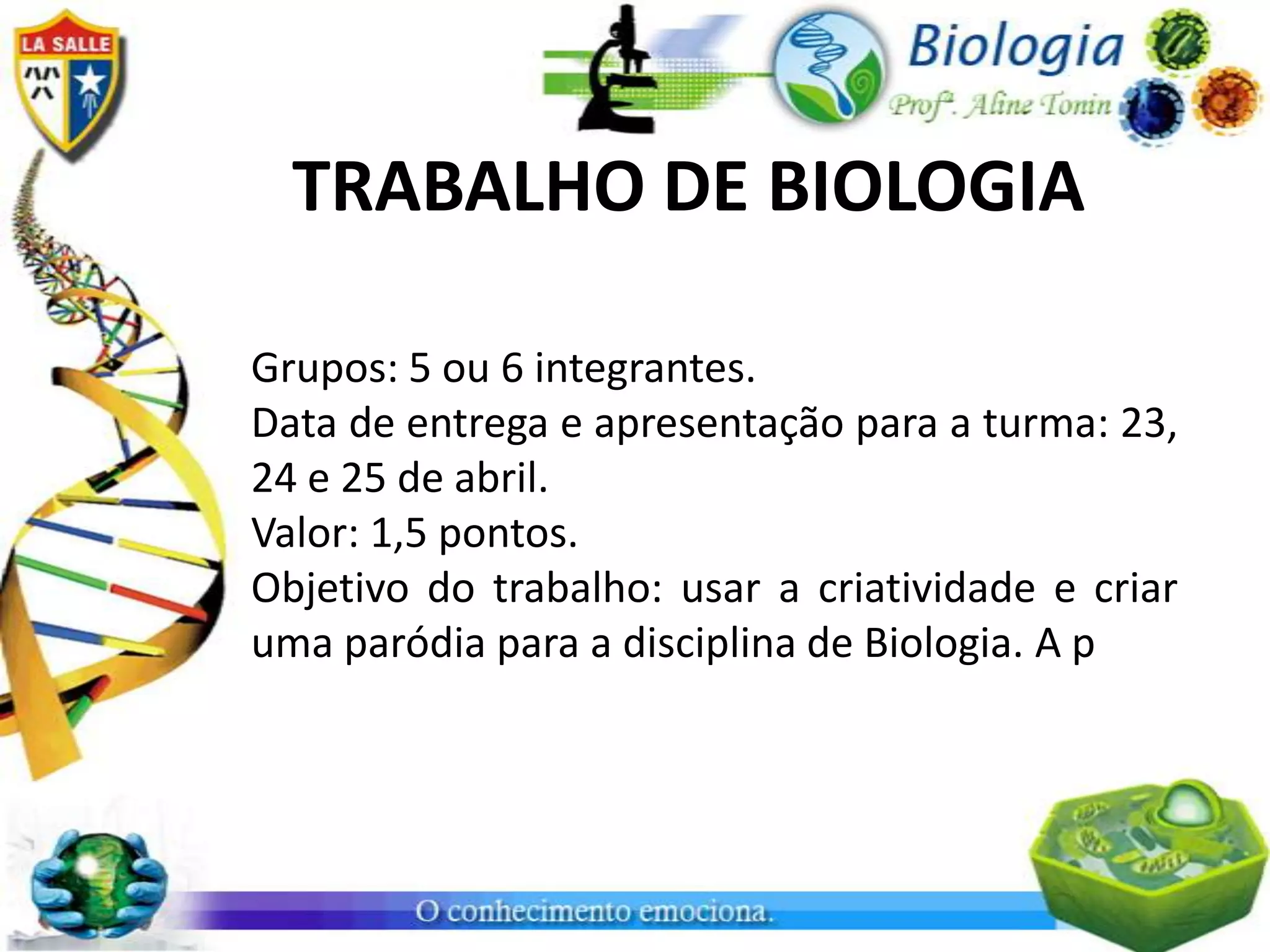 LA SALLE

Biologia
Profª. Aline Tonin

TRABALHO DE BIOLOGIA

Grupos: 5 ou 6 integrantes.
Data de entrega e apresentação para a turma: 23, 24 e 25 de abril.
Valor: 1,5 pontos.
Objetivo do trabalho: usar a criatividade e criar uma paródia para a disciplina de Biologia. A p

O conhecimento emociona.